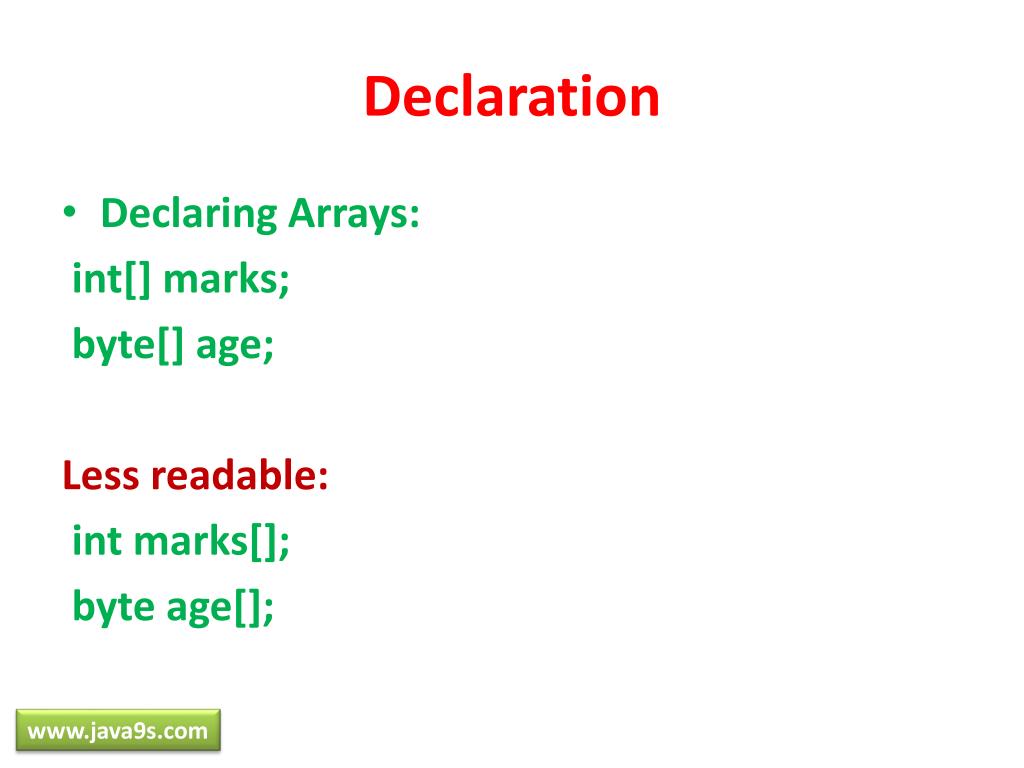 Declaration

• Declaring Arrays:
int[] marks;
byte[] age;

Less readable:
int marks[];
byte age[];

www.java9s.com